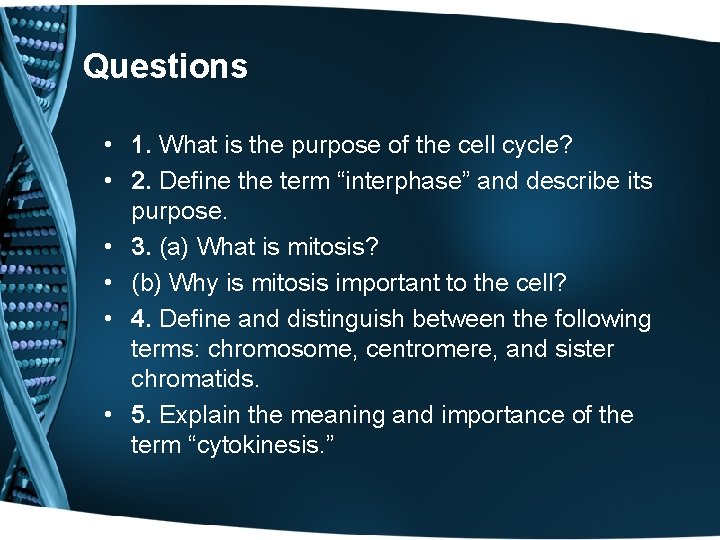 Questions

• 1. What is the purpose of the cell cycle?
• 2. Define the term “interphase” and describe its purpose.
• 3. (a) What is mitosis?
• (b) Why is mitosis important to the cell?
• 4. Define and distinguish between the following terms: chromosome, centromere, and sister chromatids.
• 5. Explain the meaning and importance of the term “cytokinesis.”